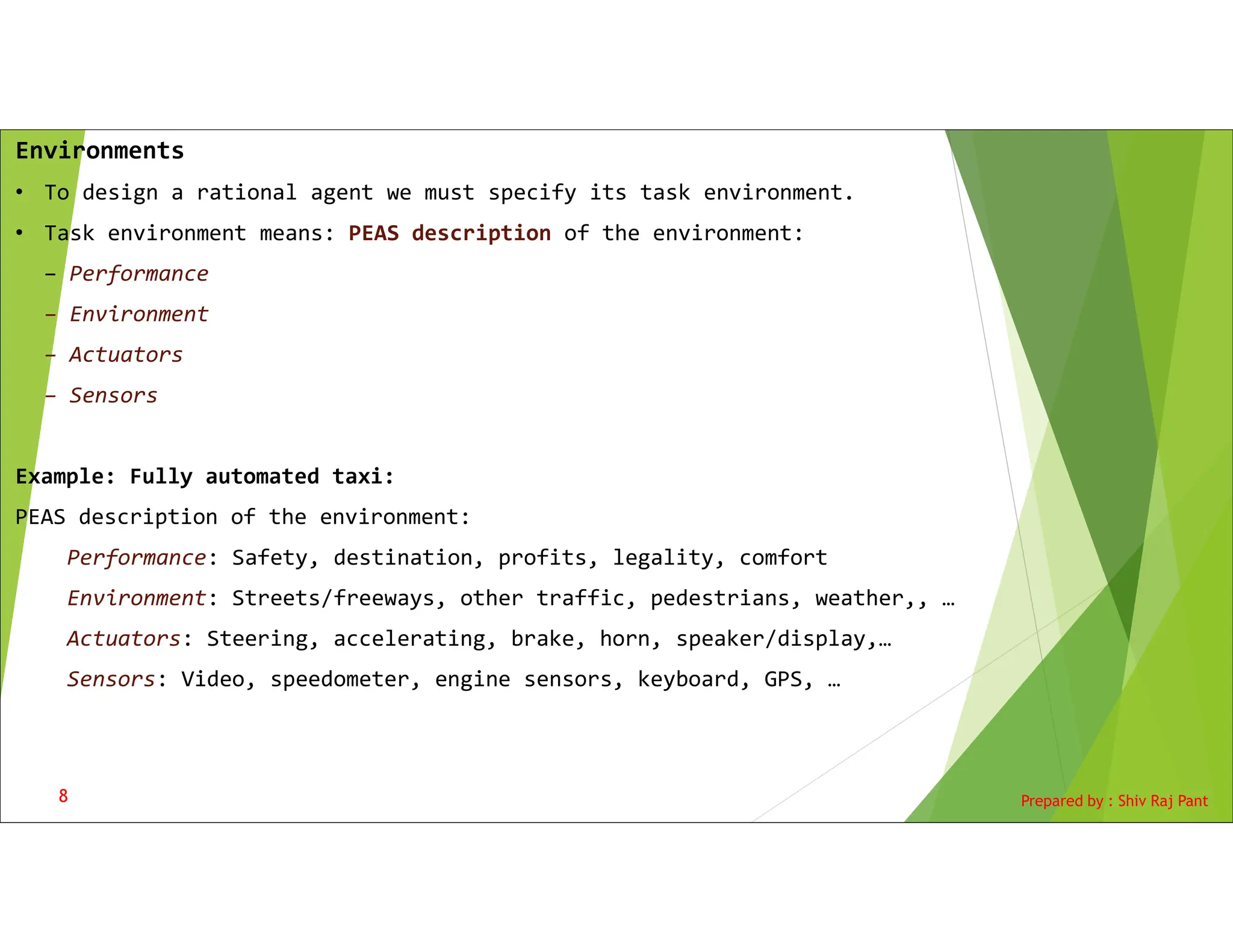 Environments

• To design a rational agent we must specify its task environment.

• Task environment means: PEAS description of the environment:

– Performance

– Environment

– Actuators

– Sensors

Example: Fully automated taxi:

PEAS description of the environment:

Performance: Safety, destination, profits, legality, comfort

Environment: Streets/freeways, other traffic, pedestrians, weather,, …

Actuators: Steering, accelerating, brake, horn, speaker/display,…

Sensors: Video, speedometer, engine sensors, keyboard, GPS, …

8

Prepared by : Shiv Raj Pant